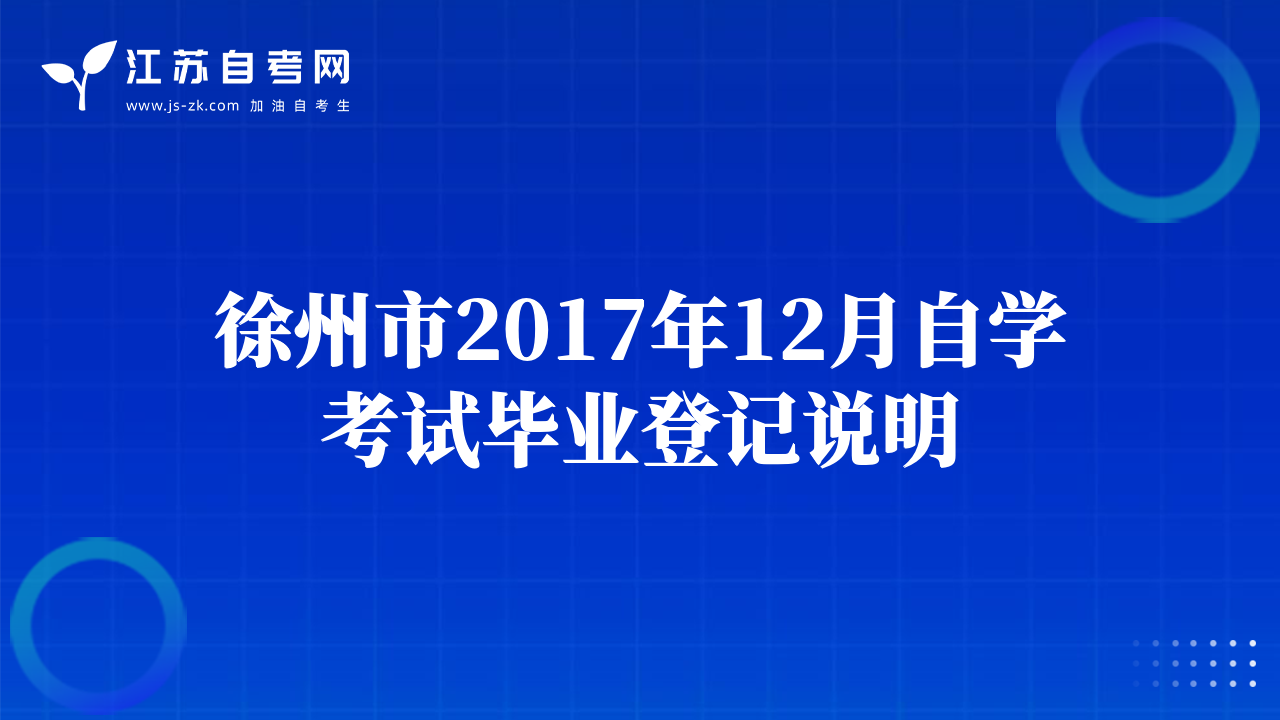 江苏自考网
www.js-zk.com 加油自考生

徐州市2017年12月自学考试毕业登记说明